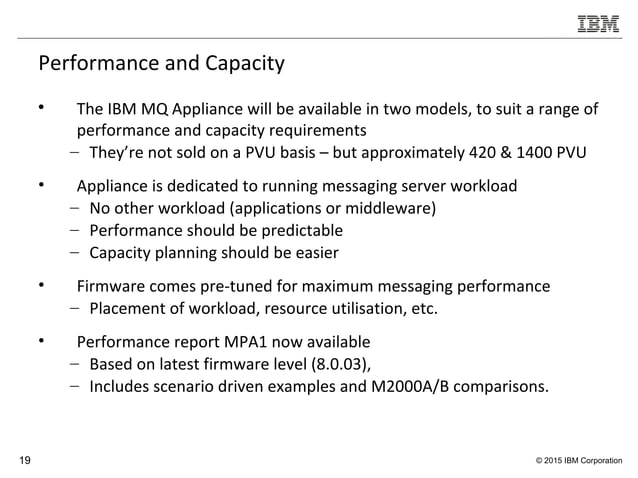 IBM

Performance and Capacity

• The IBM MQ Appliance will be available in two models, to suit a range of performance and capacity requirements
– They're not sold on a PVU basis – but approximately 420 & 1400 PVU

• Appliance is dedicated to running messaging server workload
– No other workload (applications or middleware)
– Performance should be predictable
– Capacity planning should be easier

• Firmware comes pre-tuned for maximum messaging performance
– Placement of workload, resource utilisation, etc.

• Performance report MPA1 now available
– Based on latest firmware level (8.0.03),
– Includes scenario driven examples and M2000A/B comparisons.

19

© 2015 IBM Corporation